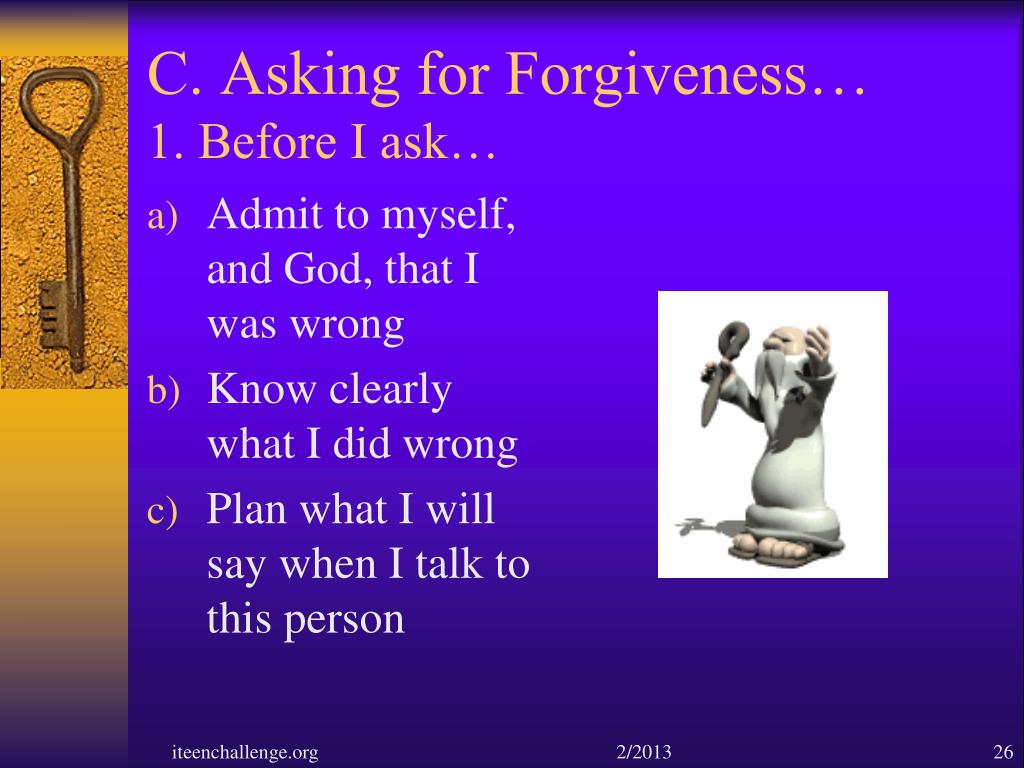 C. Asking for Forgiveness…
1. Before I ask…

a) Admit to myself, and God, that I was wrong
b) Know clearly what I did wrong
c) Plan what I will say when I talk to this person

iteenchallenge.org 2/2013 26